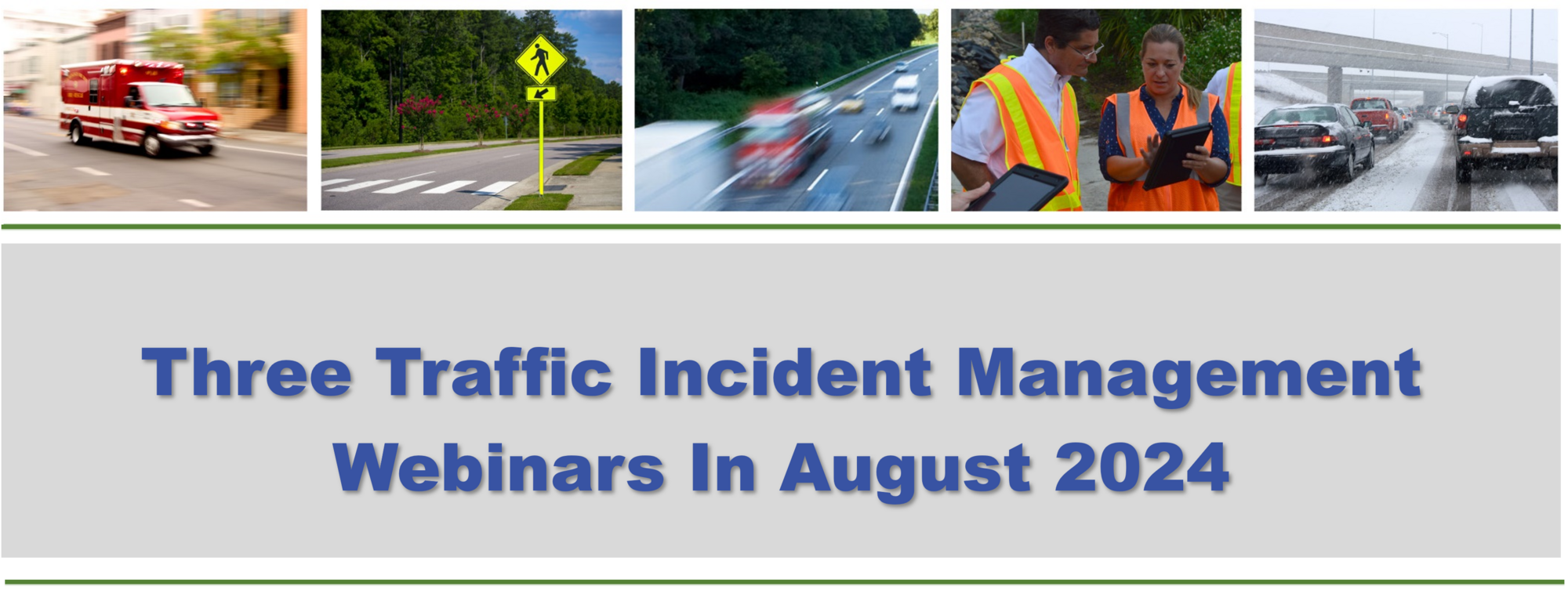 Three Traffic Incident Management Webinars In August 2024